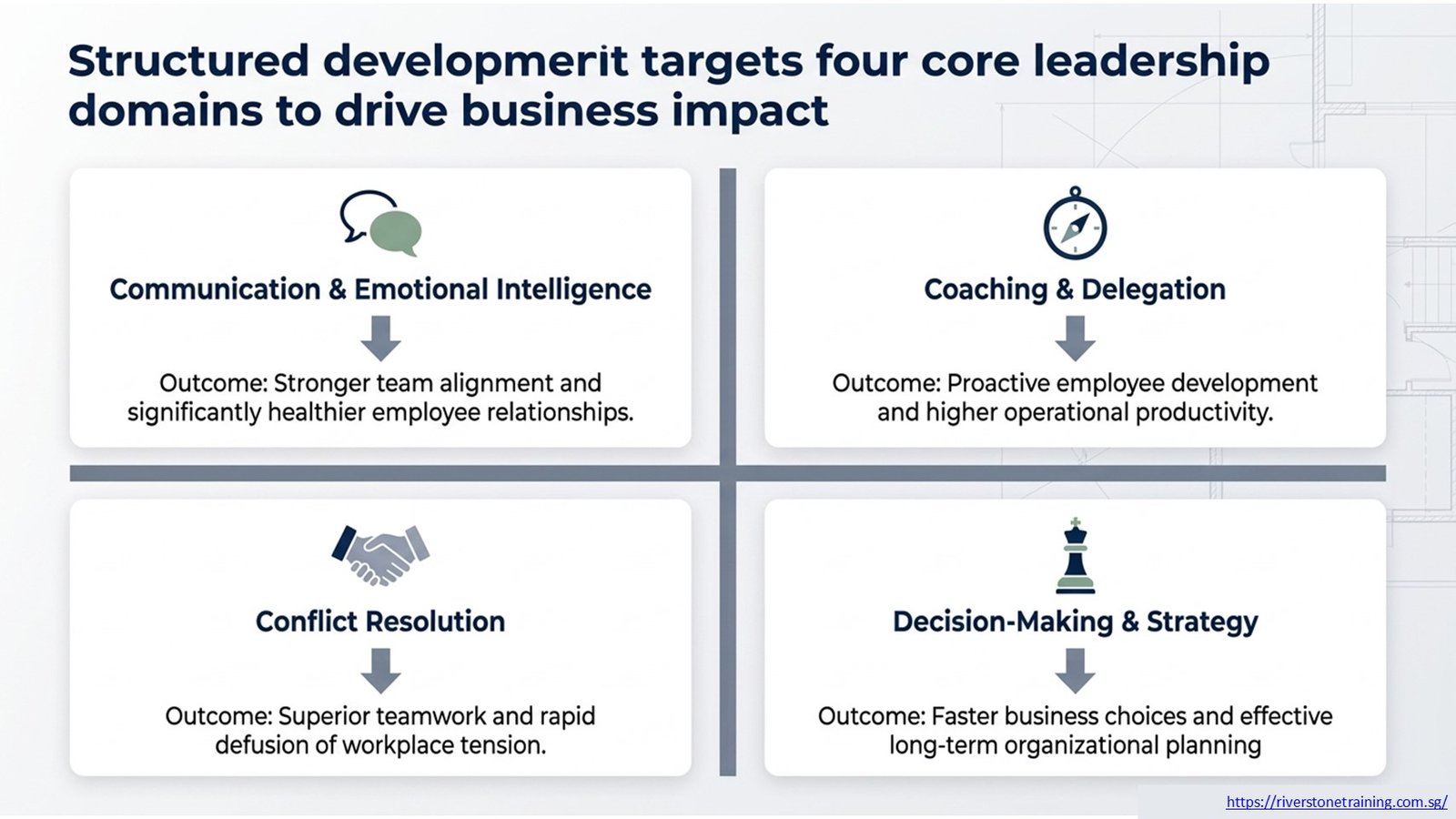 Structured developmerit targets four core leadership domains to drive business impact

Communication & Emotional Intelligence

Outcome: Stronger team alignment and significantly healthier employee relationships.

Coaching & Delegation

Outcome: Proactive employee development and higher operational productivity.

Conflict Resolution

Outcome: Superior teamwork and rapid defusion of workplace tension.

Decision-Making & Strategy

Outcome: Faster business choices and effective long-term organizational planning

https://riverstonetraining.com.sg/